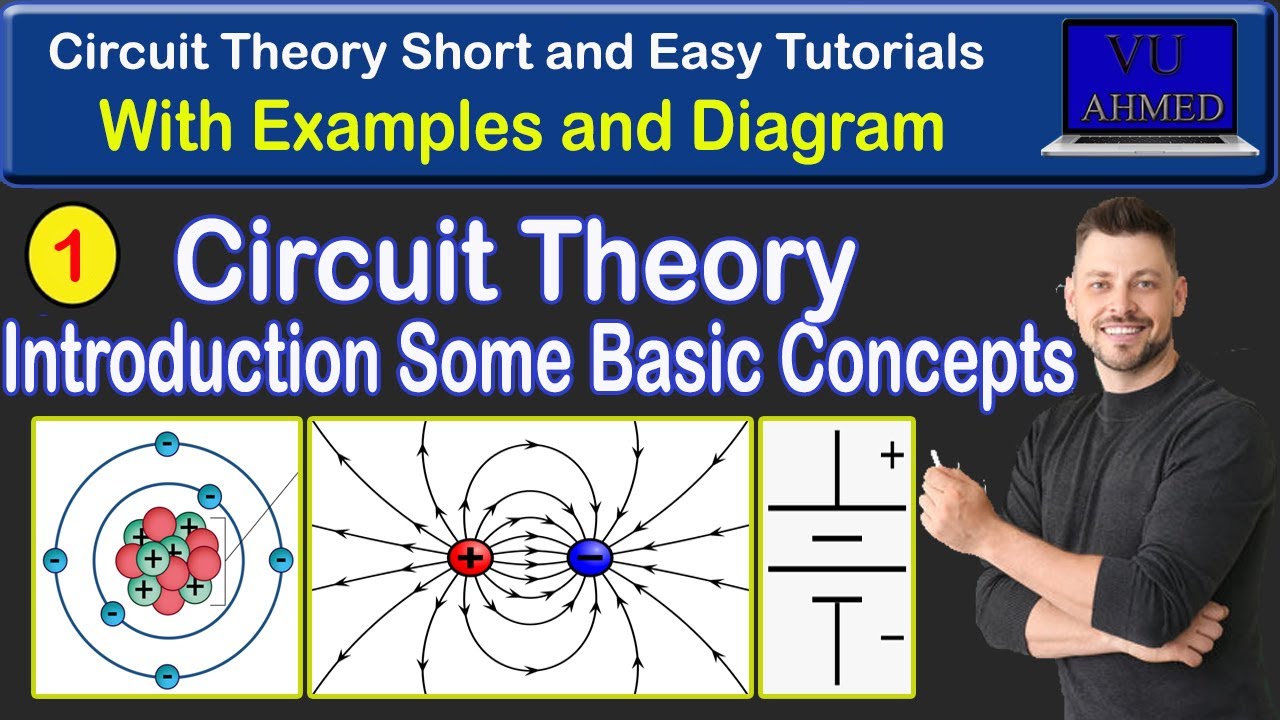 Circuit Theory Short and Easy Tutorials
With Examples and Diagram

VU
AHMED

1
Circuit Theory
Introduction Some Basic Concepts

+
−